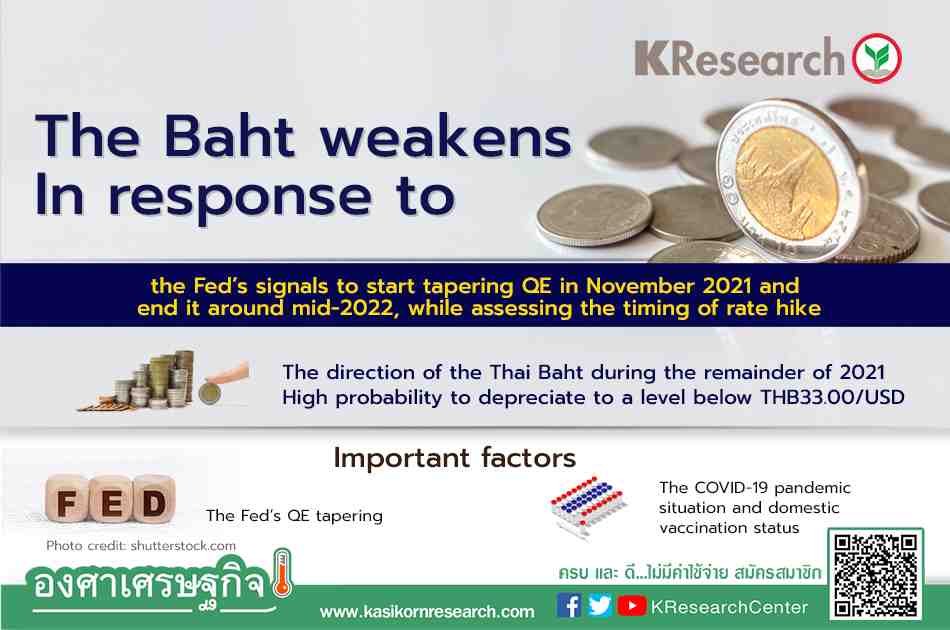 KResearch

The Baht weakens In response to

the Fed's signals to start tapering QE in November 2021 and end it around mid-2022, while assessing the timing of rate hike

The direction of the Thai Baht during the remainder of 2021 High probability to depreciate to a level below THB33.00/USD

Important factors

FED

The Fed's QE tapering

The COVID-19 pandemic situation and domestic vaccination status

Photo credit: shutterstock.com

องศาเศรษฐกิจ

ครบ และ ดี...ไม่มีค่าใช้จ่าย สมัครสมาชิก

www.kasikornresearch.com

KResearchCenter